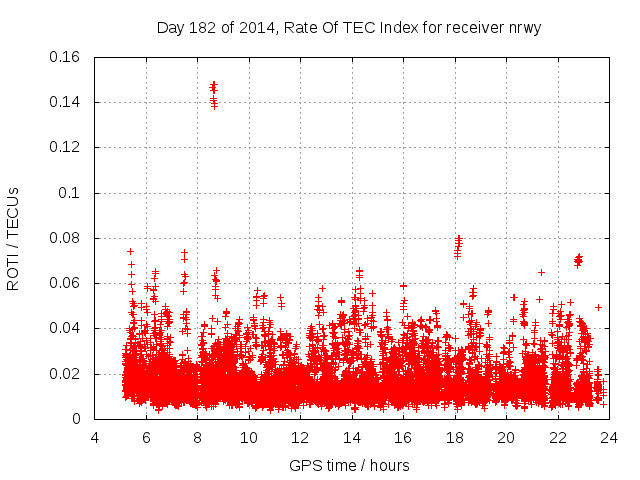 Day 182 of 2014, Rate Of TEC Index for receiver nrwy

ROTI / TECUs

0.16
0.14
0.12
0.1
0.08
0.06
0.04
0.02
0

4 6 8 10 12 14 16 18 20 22 24

GPS time / hours